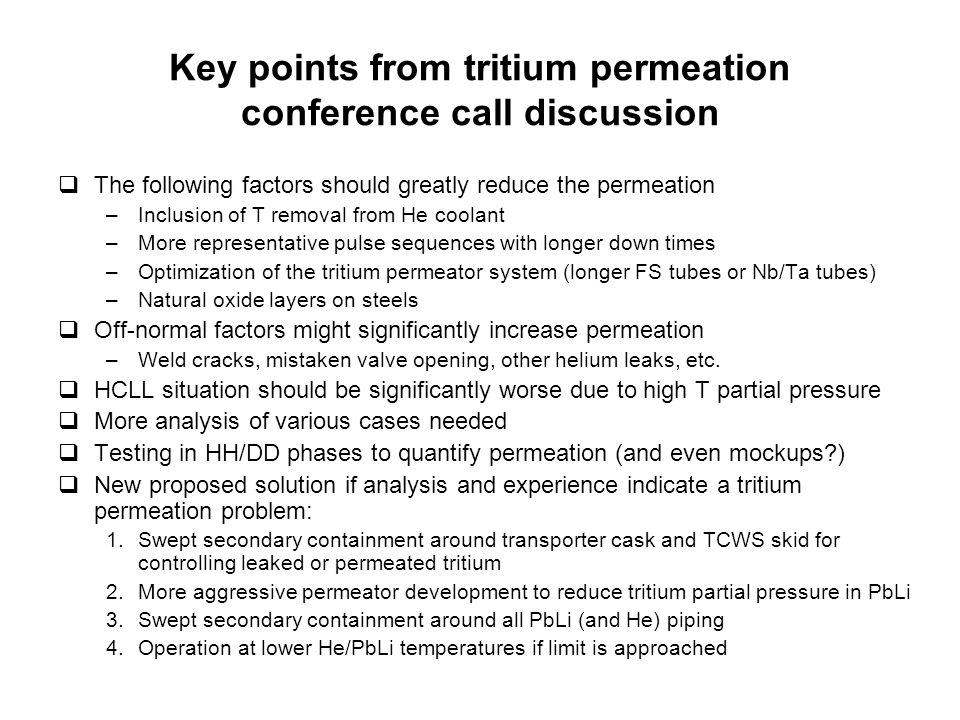 Key points from tritium permeation conference call discussion

❑ The following factors should greatly reduce the permeation
– Inclusion of T removal from He coolant
– More representative pulse sequences with longer down times
– Optimization of the tritium permeator system (longer FS tubes or Nb/Ta tubes)
– Natural oxide layers on steels

❑ Off-normal factors might significantly increase permeation
– Weld cracks, mistaken valve opening, other helium leaks, etc.

❑ HCLL situation should be significantly worse due to high T partial pressure

❑ More analysis of various cases needed

❑ Testing in HH/DD phases to quantify permeation (and even mockups?)

❑ New proposed solution if analysis and experience indicate a tritium permeation problem:
1. Swept secondary containment around transporter cask and TCWS skid for controlling leaked or permeated tritium
2. More aggressive permeator development to reduce tritium partial pressure in PbLi
3. Swept secondary containment around all PbLi (and He) piping
4. Operation at lower He/PbLi temperatures if limit is approached